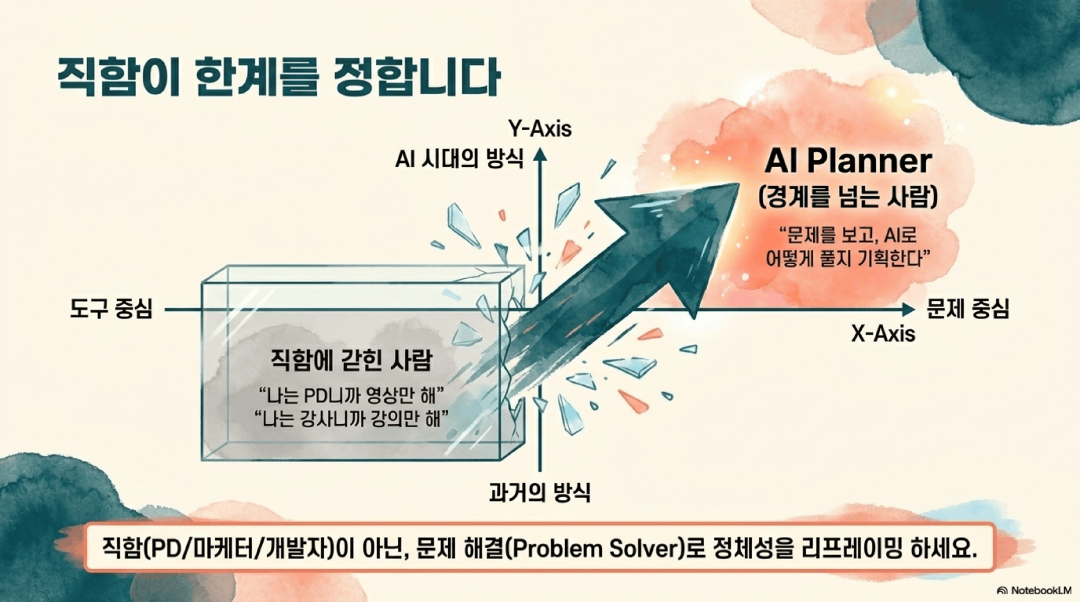 직함이 한계를 정합니다

Y-Axis

AI 시대의 방식

AI Planner
(경계를 넘는 사람)

"문제를 보고, AI로 어떻게 풀지 기획한다"

도구 중심

문제 중심

X-Axis

직함에 갇힌 사람

"나는 PD니까 영상만 해"
"나는 강사니까 강의만 해"

과거의 방식

직함(PD/마케터/개발자)이 아닌, 문제 해결(Problem Solver)로 정체성을 리프레이밍 하세요.

NotebookLM